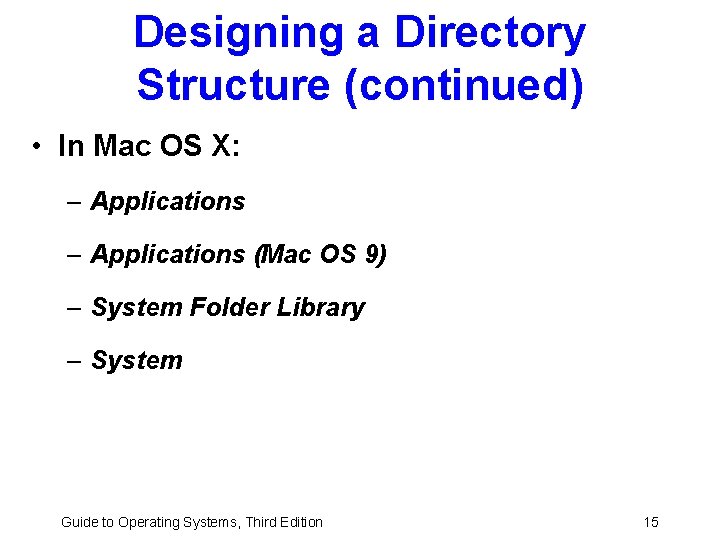 Designing a Directory Structure (continued)

• In Mac OS X:

– Applications

– Applications (Mac OS 9)

– System Folder Library

– System

Guide to Operating Systems, Third Edition

15